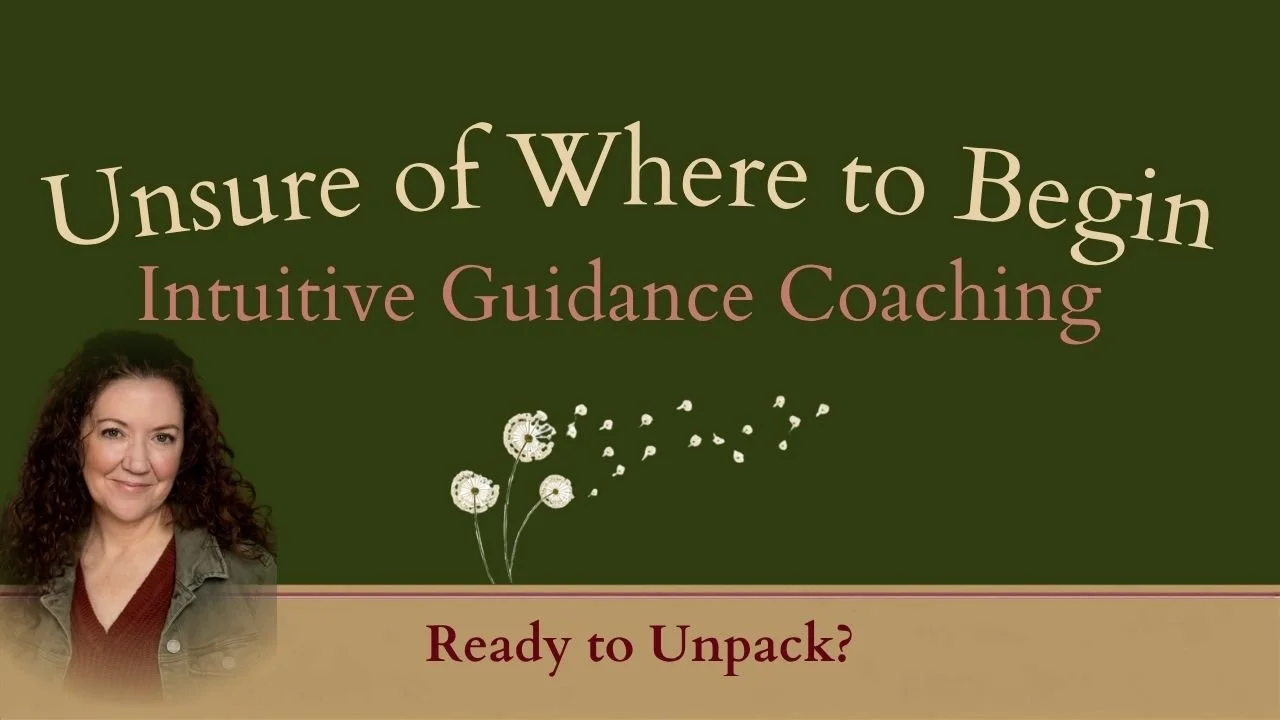 Unsure of Where to Begin
Intuitive Guidance Coaching

Ready to Unpack?